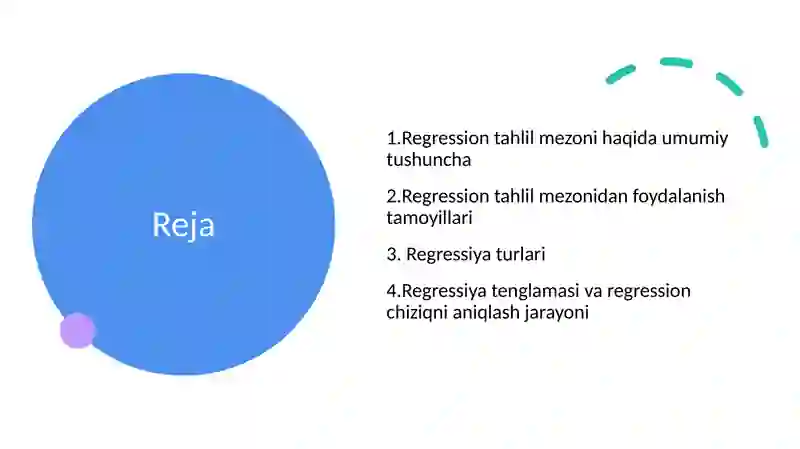 Reja

1.Regression tahlil mezoni haqida umumiy tushuncha

2.Regression tahlil mezonidan foydalanish tamoyillari

3. Regressiya turlari

4.Regressiya tenglamasi va regression chiziqni aniqlash jarayoni